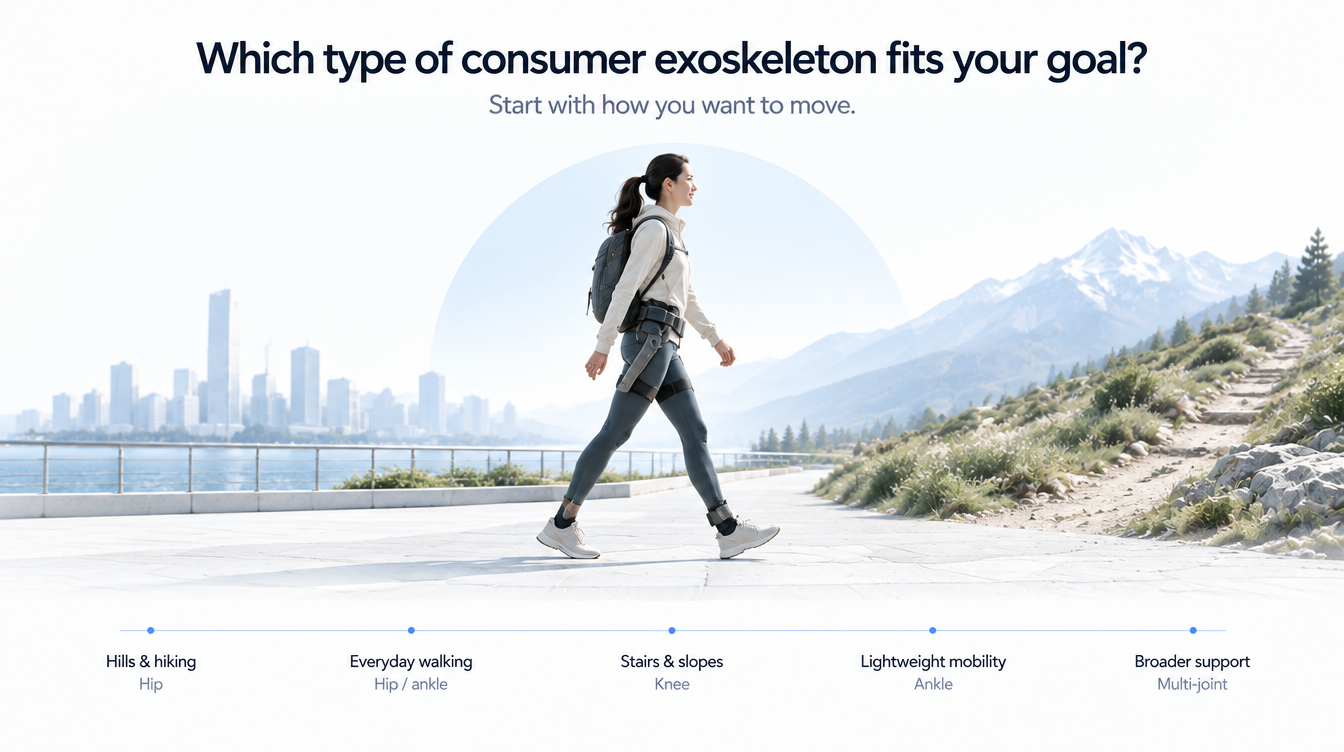 Which type of consumer exoskeleton fits your goal?

Start with how you want to move.

Hills & hiking
Hip

Everyday walking
Hip / ankle

Stairs & slopes
Knee

Lightweight mobility
Ankle

Broader support
Multi-joint